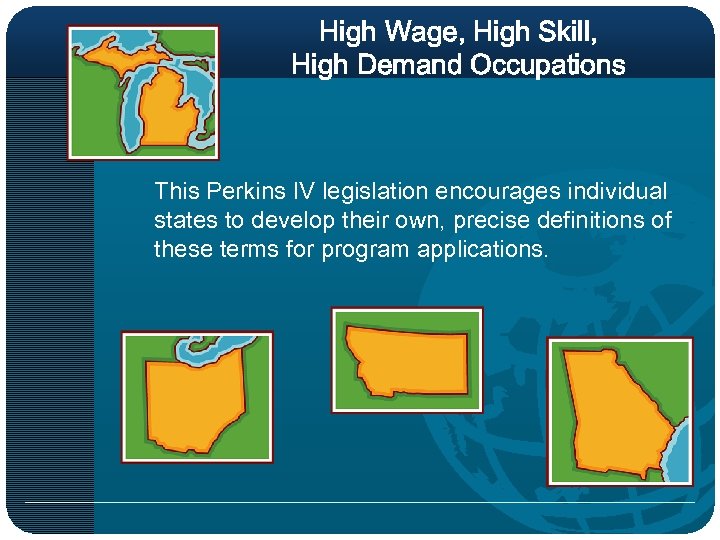 High Wage, High Skill, High Demand Occupations

This Perkins IV legislation encourages individual states to develop their own, precise definitions of these terms for program applications.